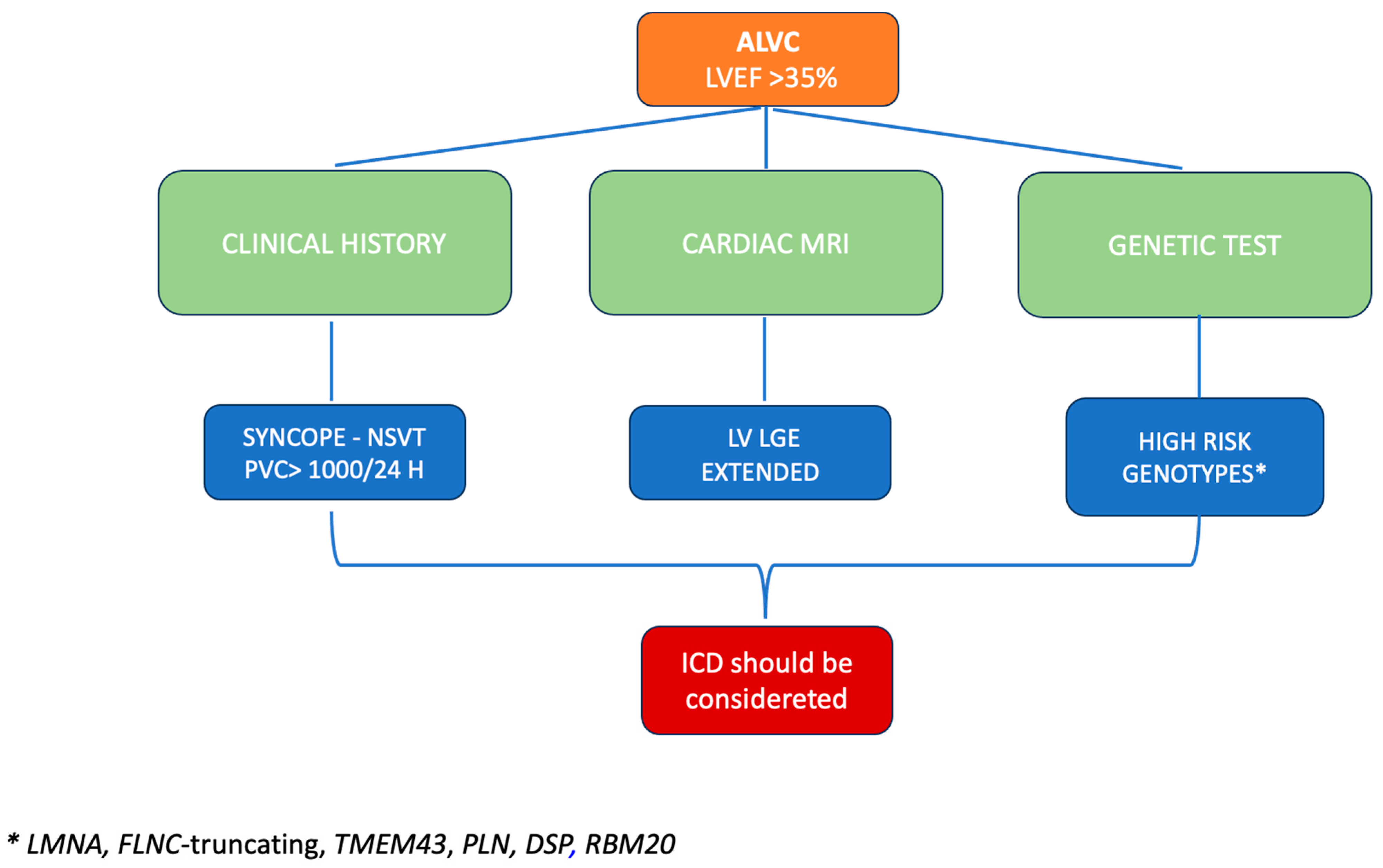 ALVC
LVEF >35%

CLINICAL HISTORY

CARDIAC MRI

GENETIC TEST

SYNCOPE - NSVT
PVC> 1000/24 H

LV LGE
EXTENDED

HIGH RISK
GENOTYPES*

ICD should be considereted

* LMNA, FLNC-truncating, TMEM43, PLN, DSP, RBM20